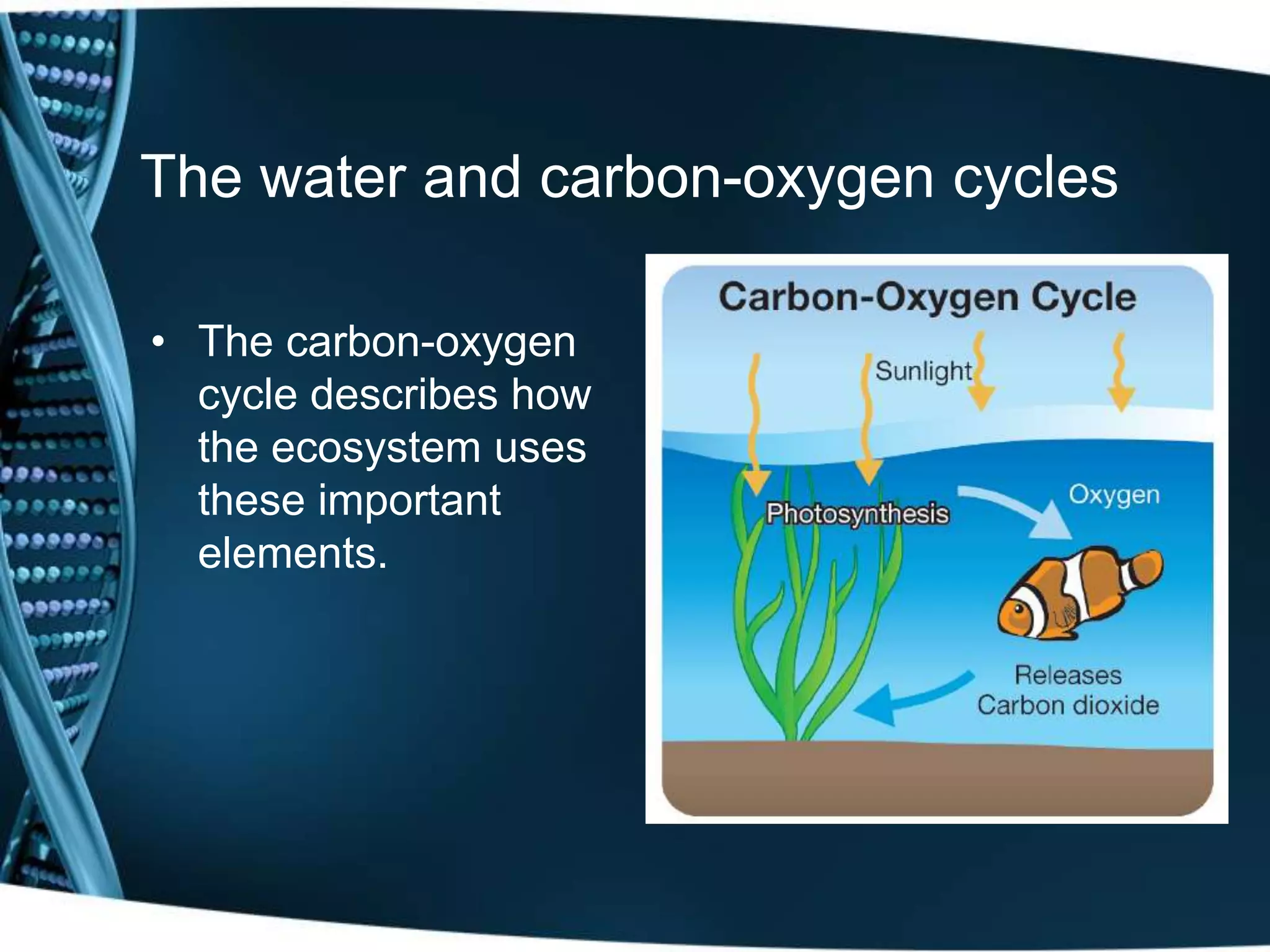 The water and carbon-oxygen cycles

• The carbon-oxygen cycle describes how the ecosystem uses these important elements.

Carbon-Oxygen Cycle

Sunlight

Photosynthesis

Oxygen

Releases
Carbon dioxide